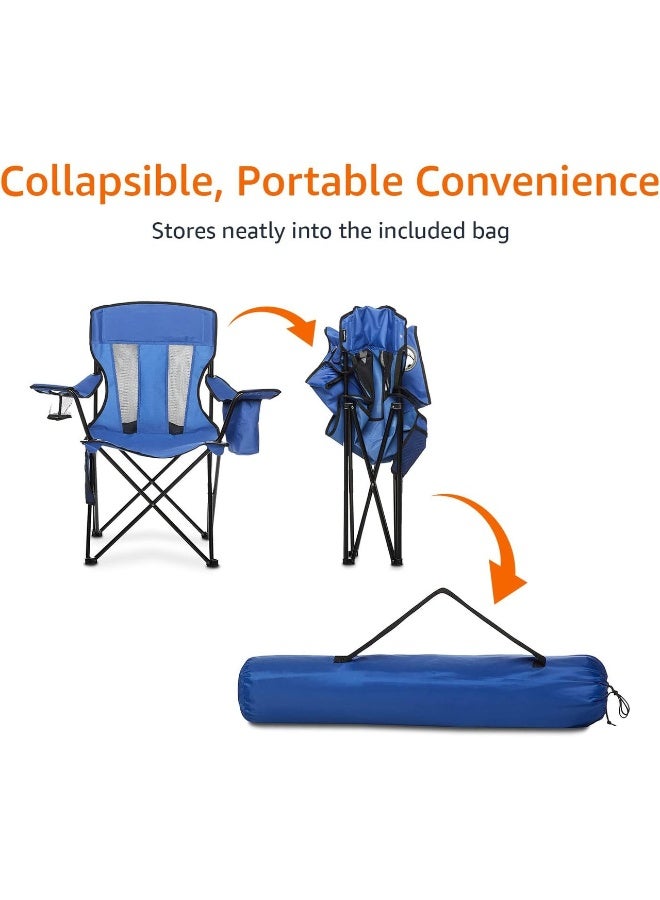 Collapsible, Portable Convenience

Stores neatly into the included bag